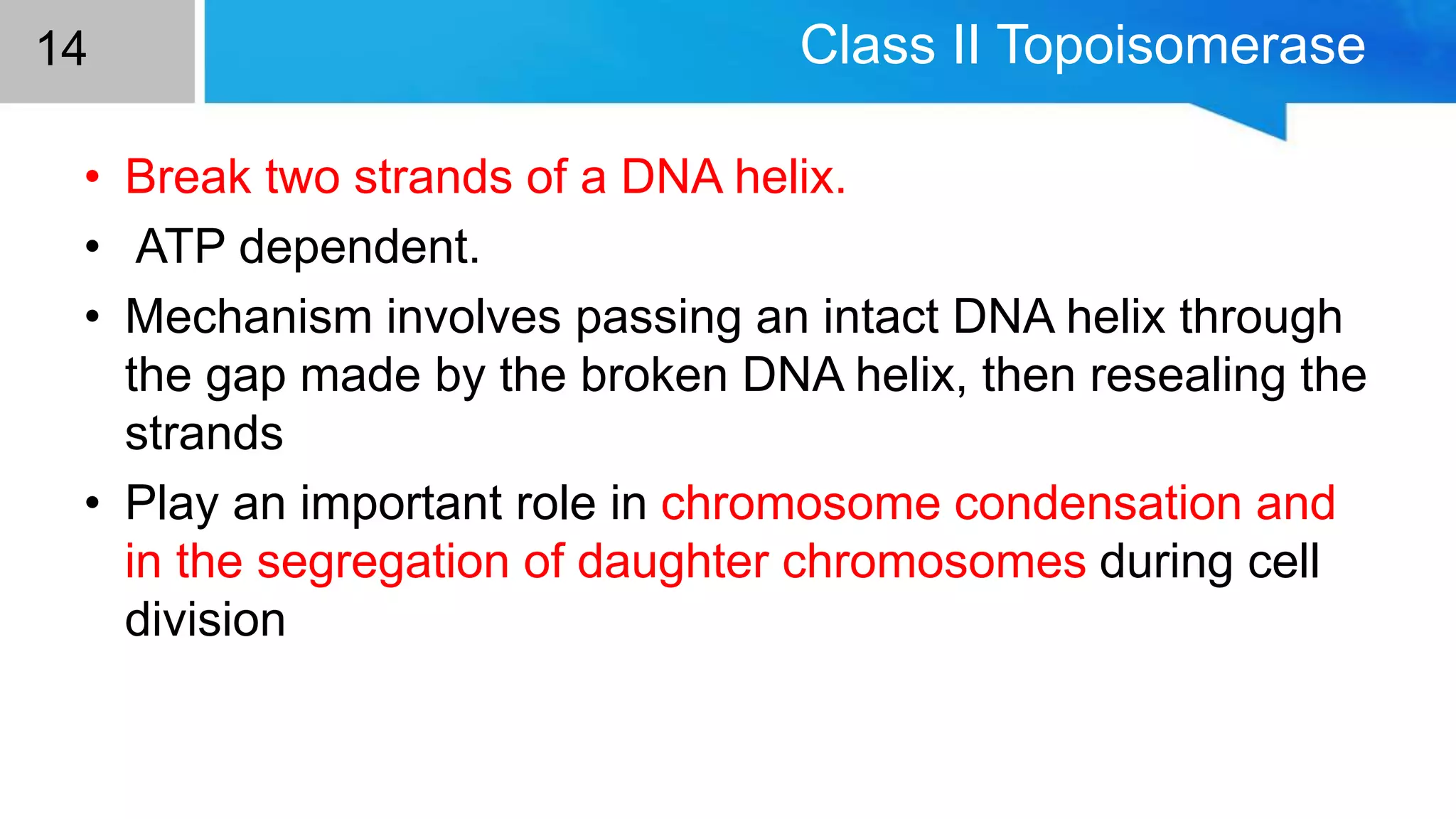 14

Class II Topoisomerase

• Break two strands of a DNA helix.
• ATP dependent.
• Mechanism involves passing an intact DNA helix through the gap made by the broken DNA helix, then resealing the strands
• Play an important role in chromosome condensation and in the segregation of daughter chromosomes during cell division